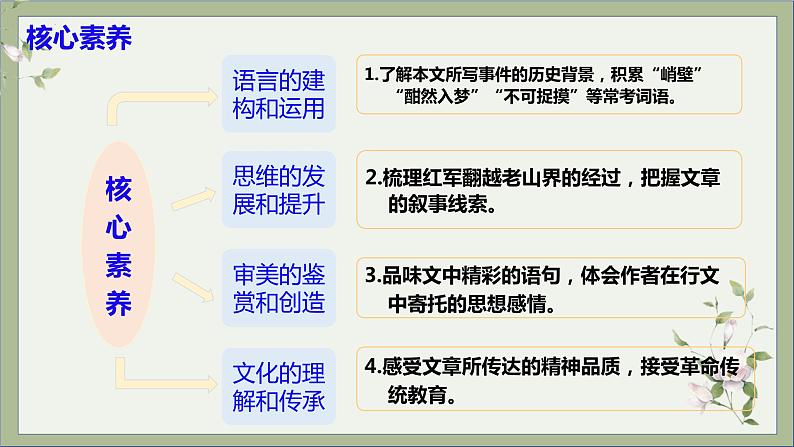 核心素养

核心素养

语言的建构和运用

1.了解本文所写事件的历史背景，积累“峭壁”“酣然入梦”“不可捉摸”等常考词语。

思维的发展和提升

2.梳理红军翻越老山界的经过，把握文章的叙事线索。

审美的鉴赏和创造

3.品味文中精彩的语句，体会作者在行文中寄托的思想感情。

文化的理解和传承

4.感受文章所传达的精神品质，接受革命传统教育。